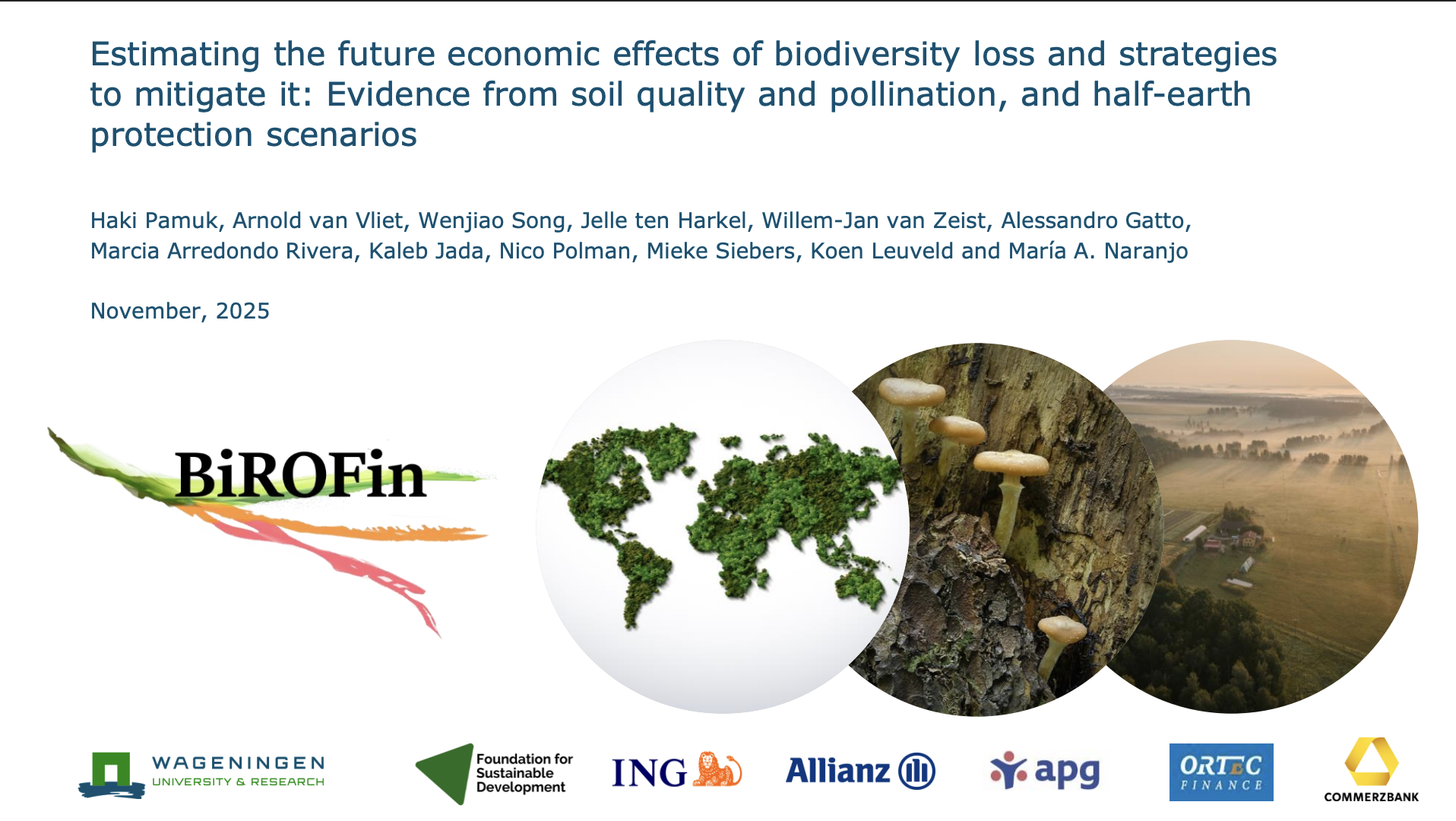 Estimating the future economic effects of biodiversity loss and strategies to mitigate it: Evidence from soil quality and pollination, and half-earth protection scenarios

Haki Pamuk, Arnold van Vliet, Wenjiao Song, Jelle ten Harkel, Willem-Jan van Zeist, Alessandro Gatto, Marcia Arredondo Rivera, Kaleb Jada, Nico Polman, Mieke Siebers, Koen Leuveld and María A. Naranjo

November, 2025

BiROFin

WAGENINGEN UNIVERSITY & RESEARCH

Foundation for Sustainable Development

ING

Allianz

apg

ORTEC FINANCE

COMMERZBANK